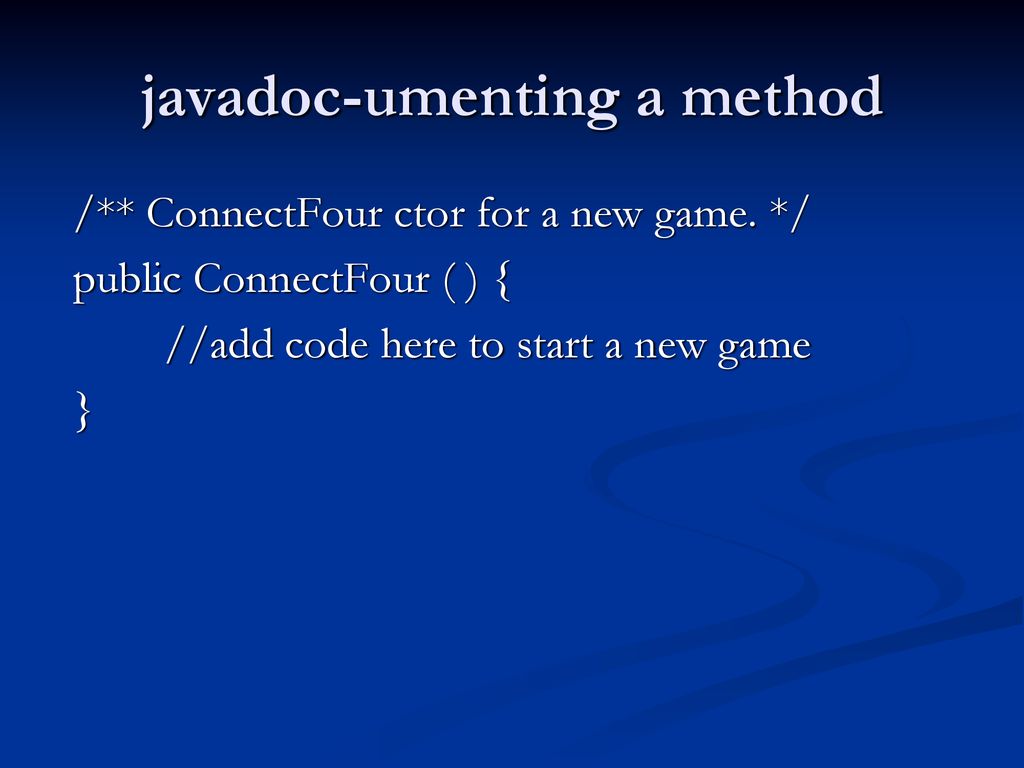 javadoc-umenting a method

/** ConnectFour ctor for a new game. */
public ConnectFour ( ) {
//add code here to start a new game
}